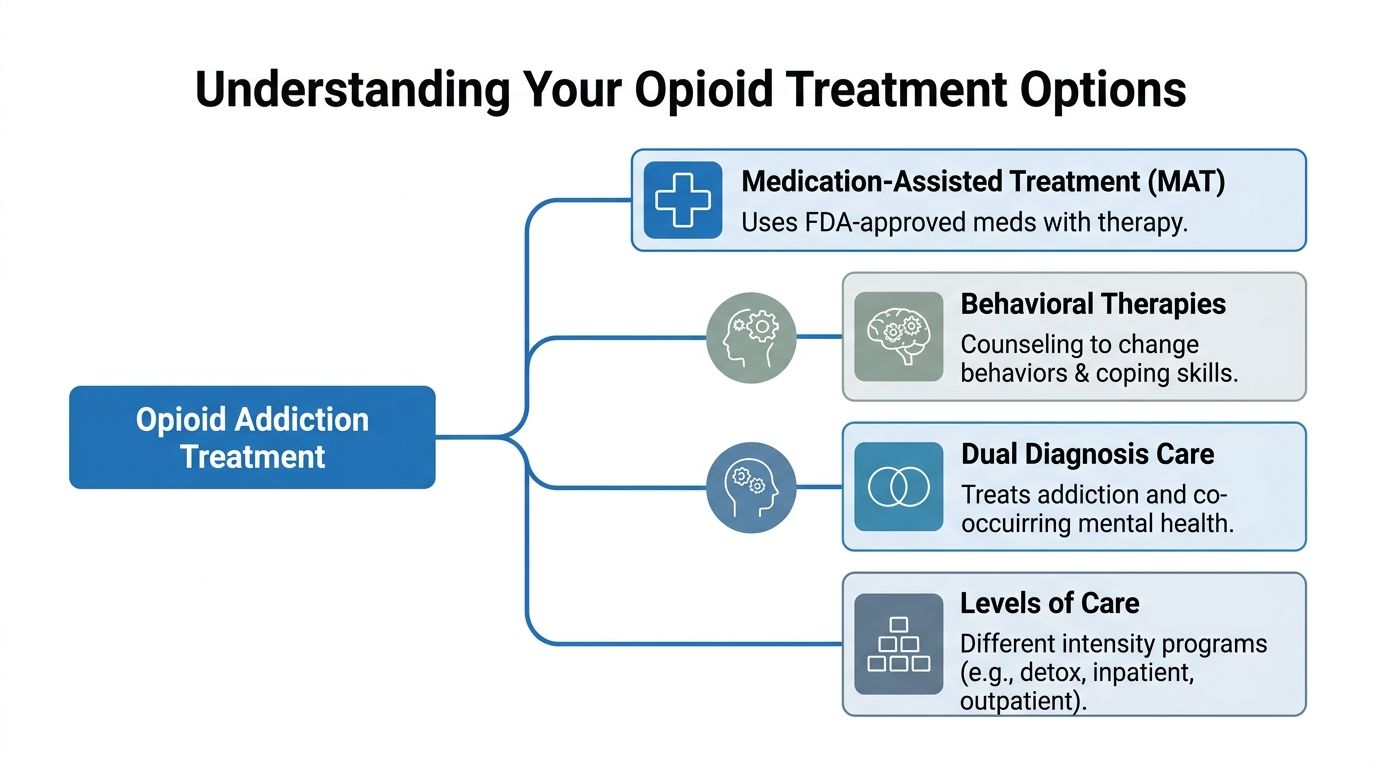 Understanding Your Opioid Treatment Options

Opioid Addiction Treatment

Medication-Assisted Treatment (MAT)
Uses FDA-approved meds with therapy.

Behavioral Therapies
Counseling to change behaviors & coping skills.

Dual Diagnosis Care
Treats addiction and co-occuirring mental health.

Levels of Care
Different intensity programs (e.g., detox, inpatient, outpatient).